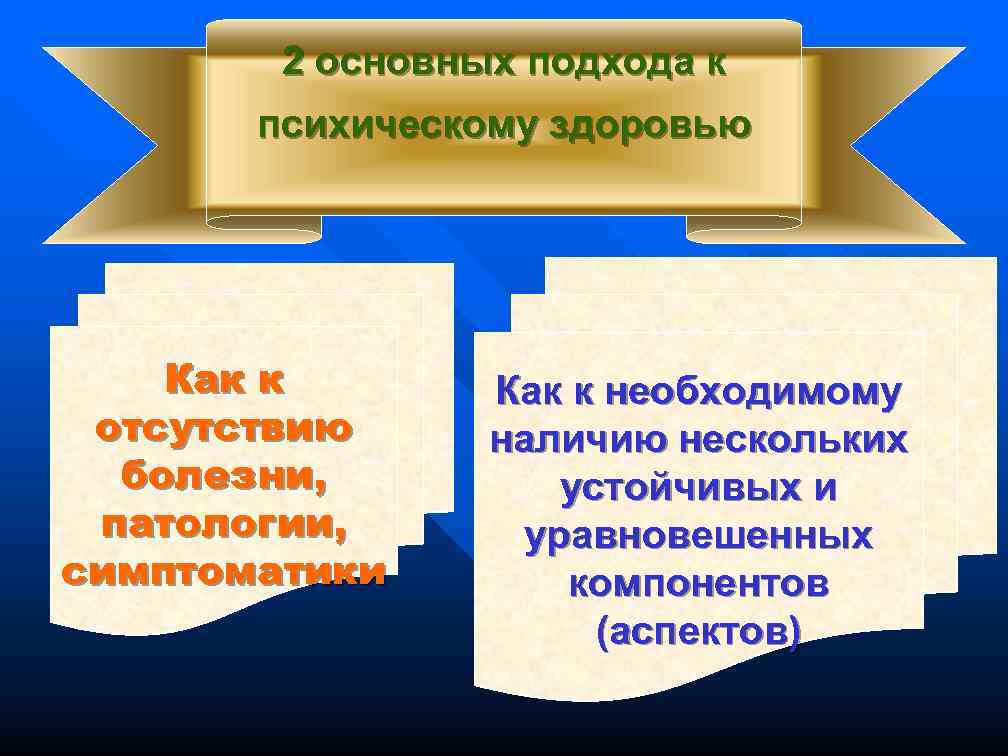 2 основных подхода к психическому здоровью

Как к отсутствию болезни, патологии, симптоматики

Как к необходимому наличию нескольких устойчивых и уравновешенных компонентов (аспектов)